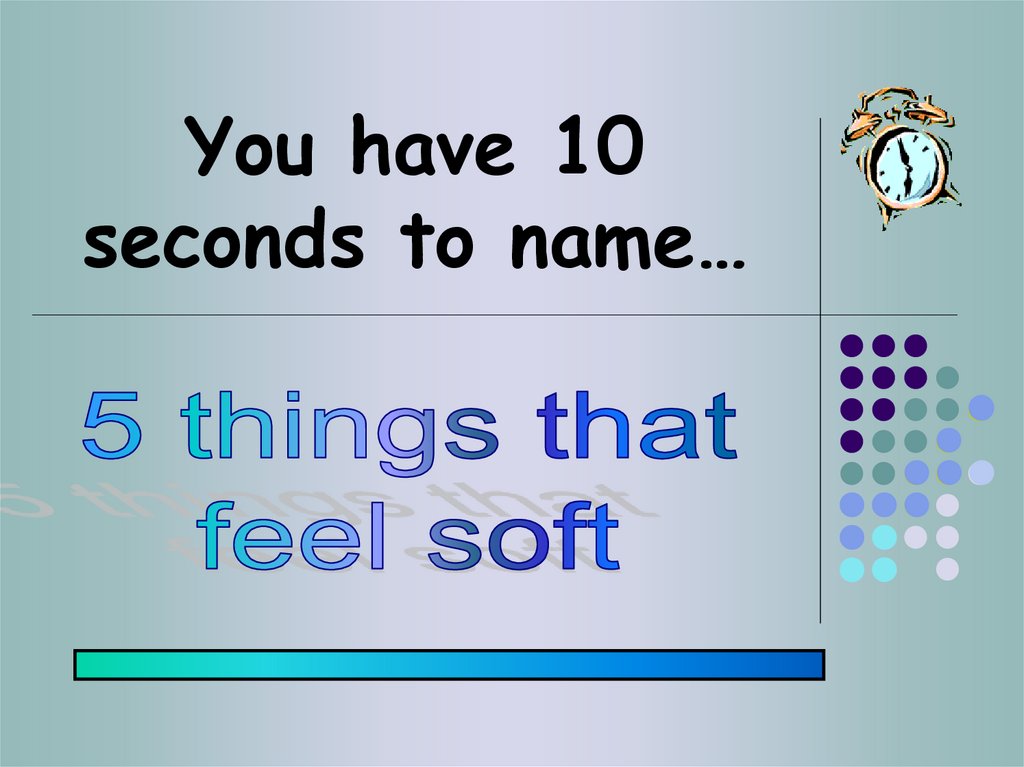 You have 10 seconds to name…

5 things that feel soft